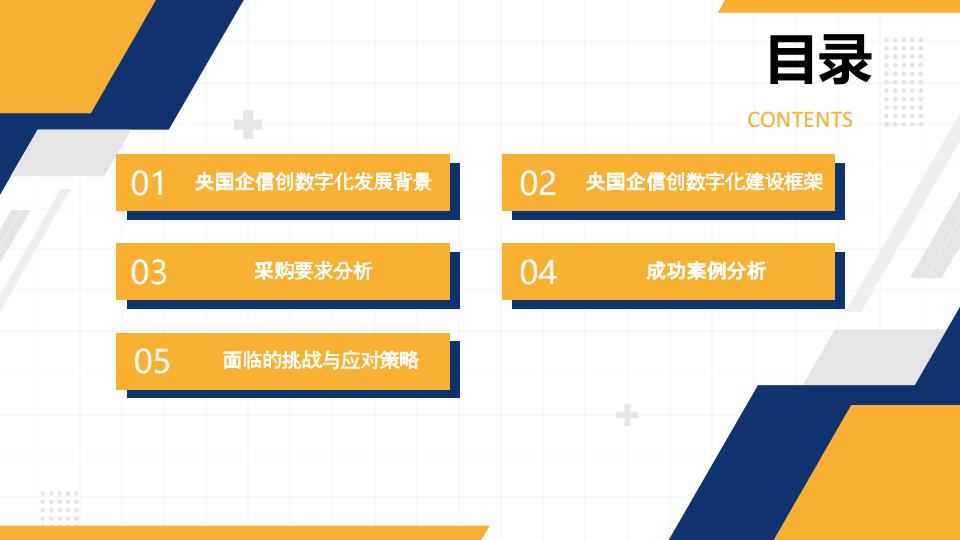 目录

CONTENTS

01 央国企信创数字化发展背景

02 央国企信创数字化建设框架

03 采购要求分析

04 成功案例分析

05 面临的挑战与应对策略